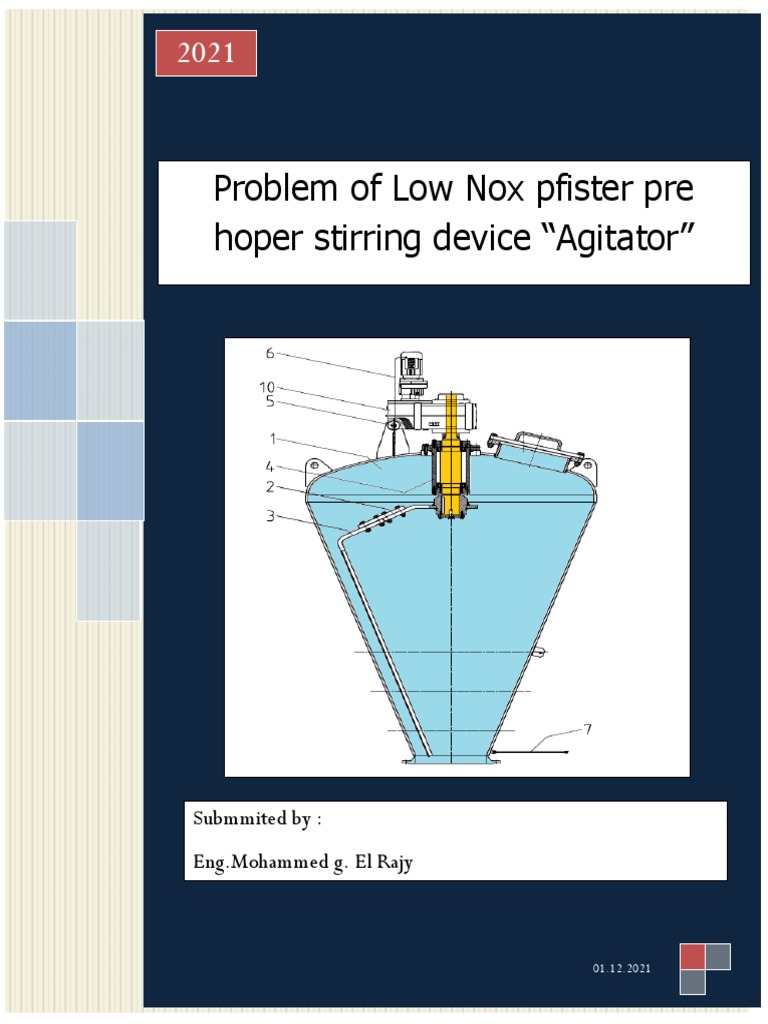 2021

Problem of Low Nox pfister pre hoper stirring device “Agitator”

6
10
5
1
4
2
3
7

Submmited by :

Eng.Mohammed g. El Rajy

01.12.2021